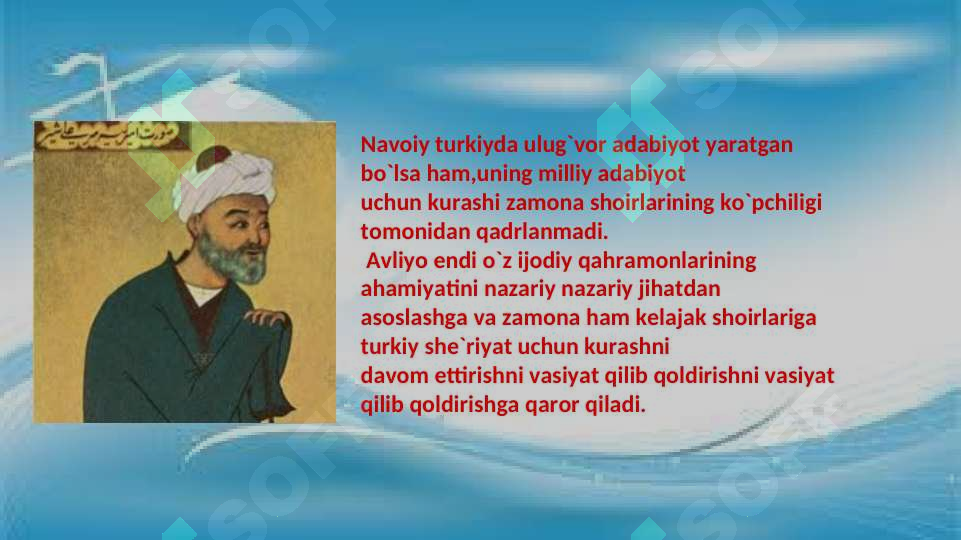 Navoiy turkiyda ulug`vor adabiyot yaratgan bo`lsa ham,uning milliy adabiyot uchun kurashi zamona shoirlarining ko`pchiligi tomonidan qadrlanmadi.
Avliyo endi o`z ijodiy qahramonlarining ahamiyatini nazariy nazariy jihatdan asoslashga va zamona ham kelajak shoirlariga turkiy she`riyat uchun kurashni davom ettirishni vasiyat qilib qoldirishni vasiyat qilib qoldirishga qaror qiladi.